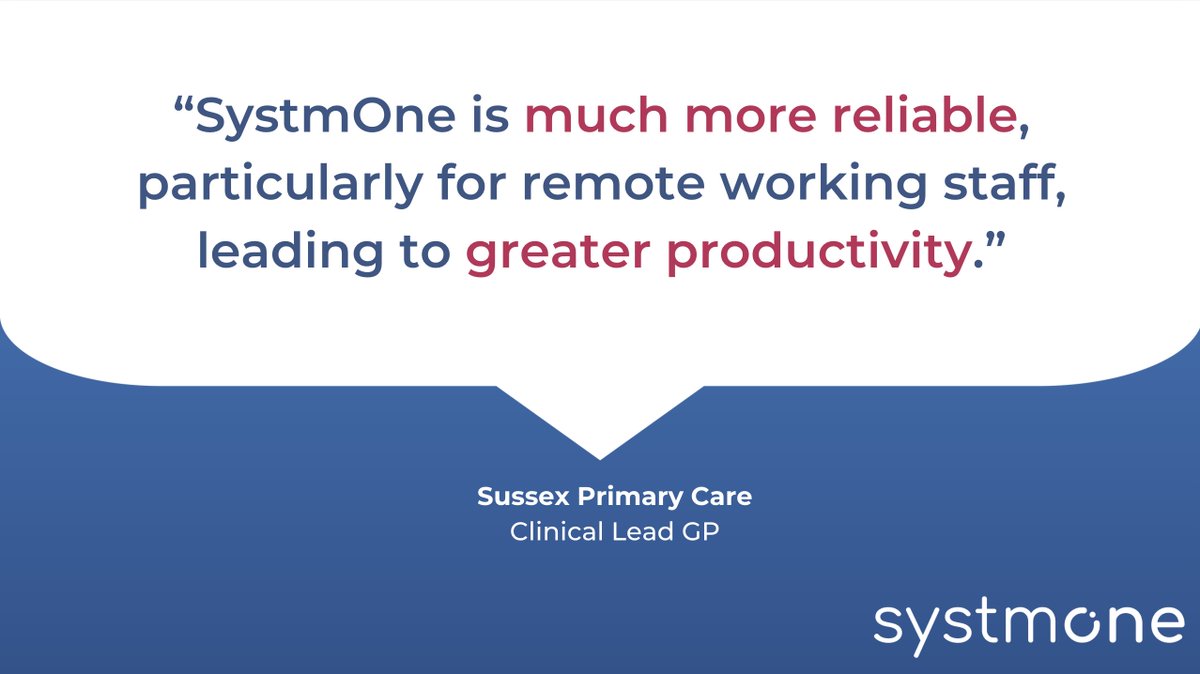 “SystmOne is much more reliable, particularly for remote working staff, leading to greater productivity.”

Sussex Primary Care
Clinical Lead GP

systmone